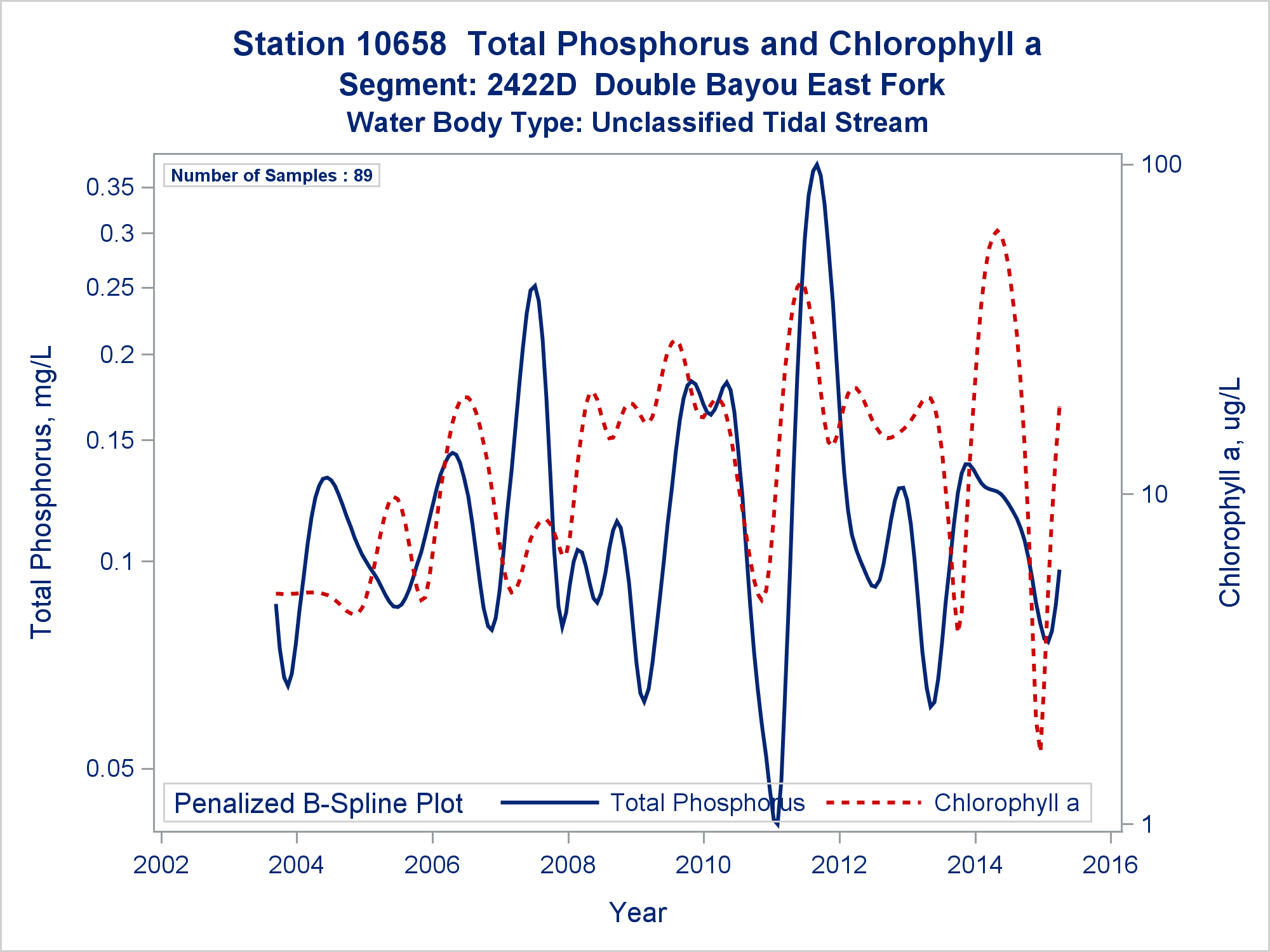 Station 10658  Total Phosphorus and Chlorophyll a
Segment: 2422D  Double Bayou East Fork
Water Body Type: Unclassified Tidal Stream

Number of Samples : 89

Total Phosphorus, mg/L

0.35
0.3
0.25
0.2
0.15
0.1
0.05

Chlorophyll a, ug/L

100
10
1

Penalized B-Spline Plot
Total Phosphorus
Chlorophyll a

2002
2004
2006
2008
2010
2012
2014
2016

Year